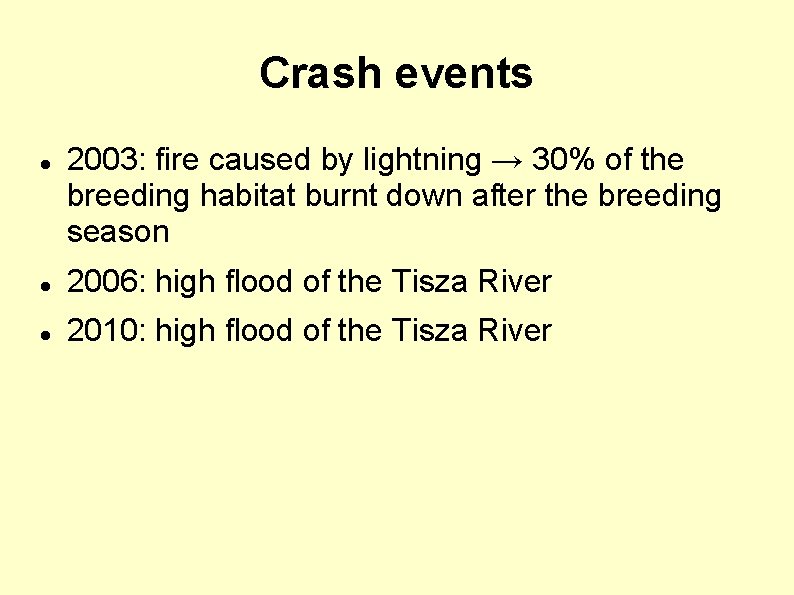 Crash events

• 2003: fire caused by lightning → 30% of the breeding habitat burnt down after the breeding season
• 2006: high flood of the Tisza River
• 2010: high flood of the Tisza River